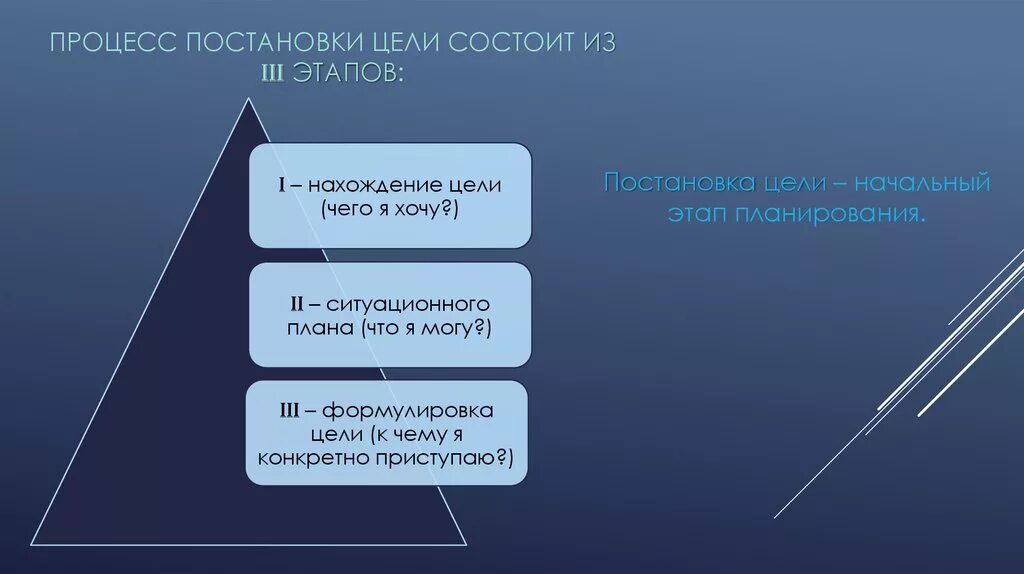 ПРОЦЕСС ПОСТАНОВКИ ЦЕЛИ СОСТОИТ ИЗ III ЭТАПОВ:

I – нахождение цели (чего я хочу?)

II – ситуационного плана (что я могу?)

III – формулировка цели (к чему я конкретно приступаю?)

Постановка цели – начальный этап планирования.